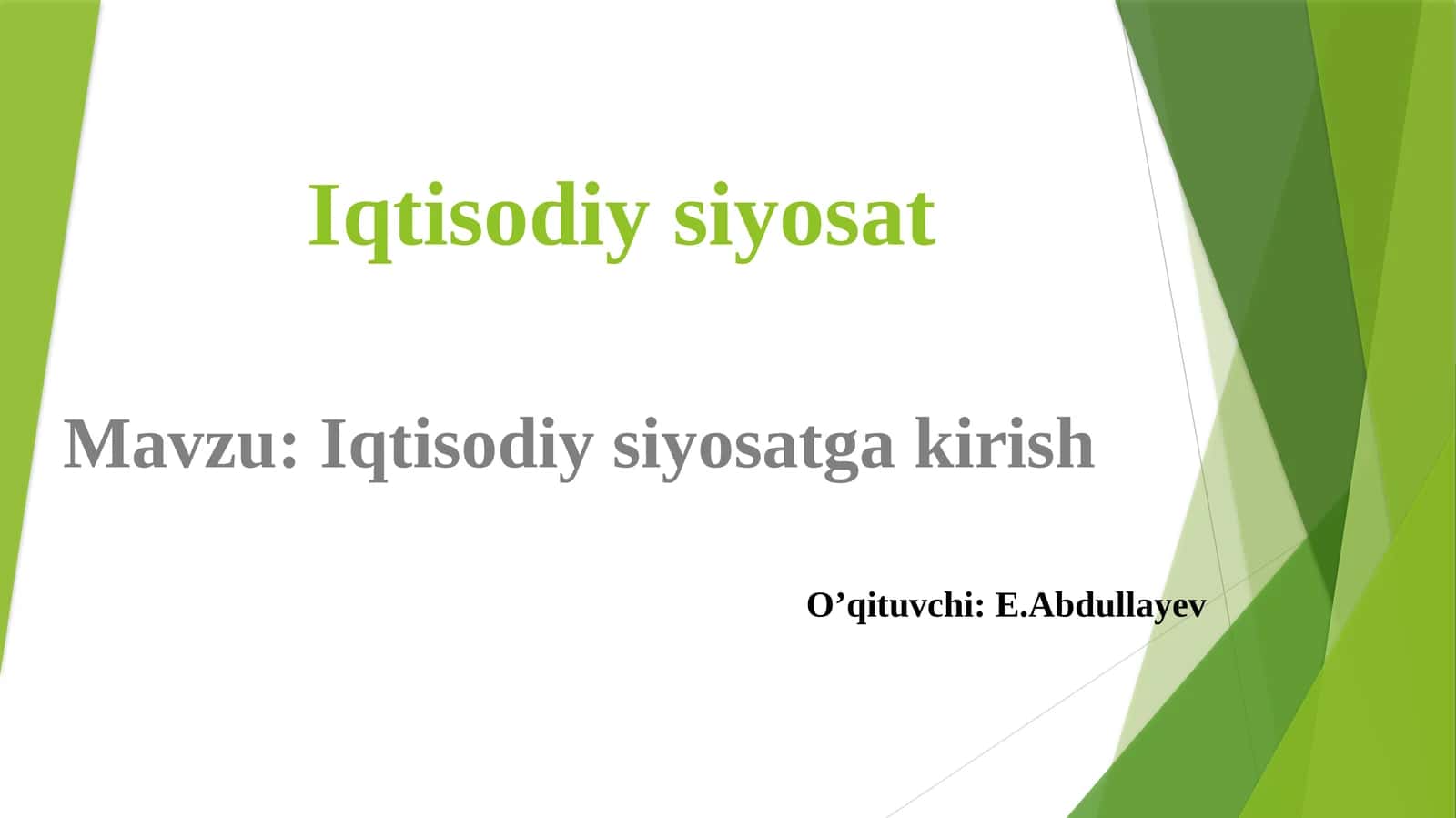 Iqtisodiy siyosat

Mavzu: Iqtisodiy siyosatga kirish

O’qituvchi: E.Abdullayev